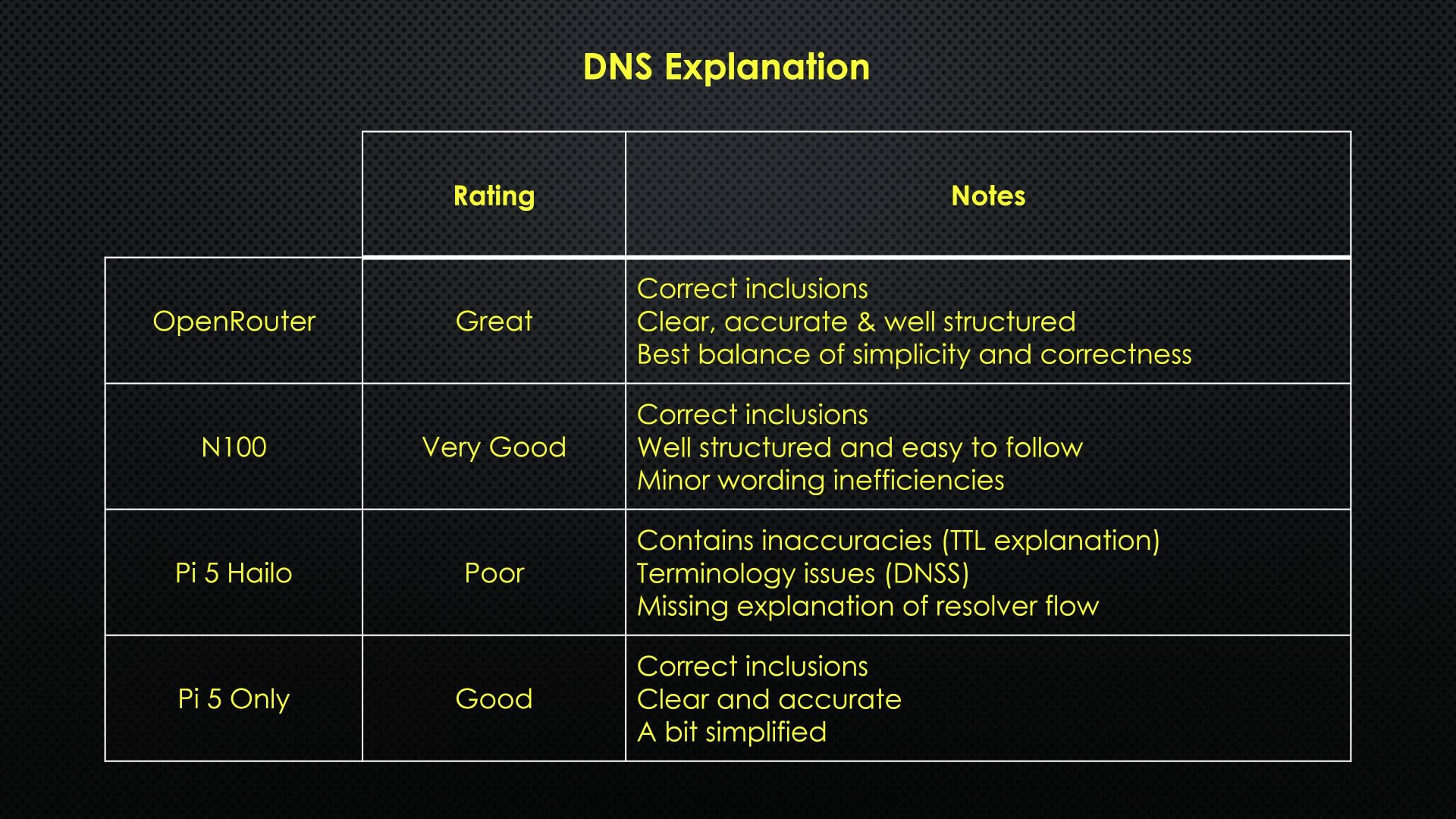 DNS Explanation

| | Rating | Notes |
|---|---|---|
| OpenRouter | Great | Correct inclusions<br>Clear, accurate & well structured<br>Best balance of simplicity and correctness |
| N100 | Very Good | Correct inclusions<br>Well structured and easy to follow<br>Minor wording inefficiencies |
| Pi 5 Hailo | Poor | Contains inaccuracies (TTL explanation)<br>Terminology issues (DNSS)<br>Missing explanation of resolver flow |
| Pi 5 Only | Good | Correct inclusions<br>Clear and accurate<br>A bit simplified |